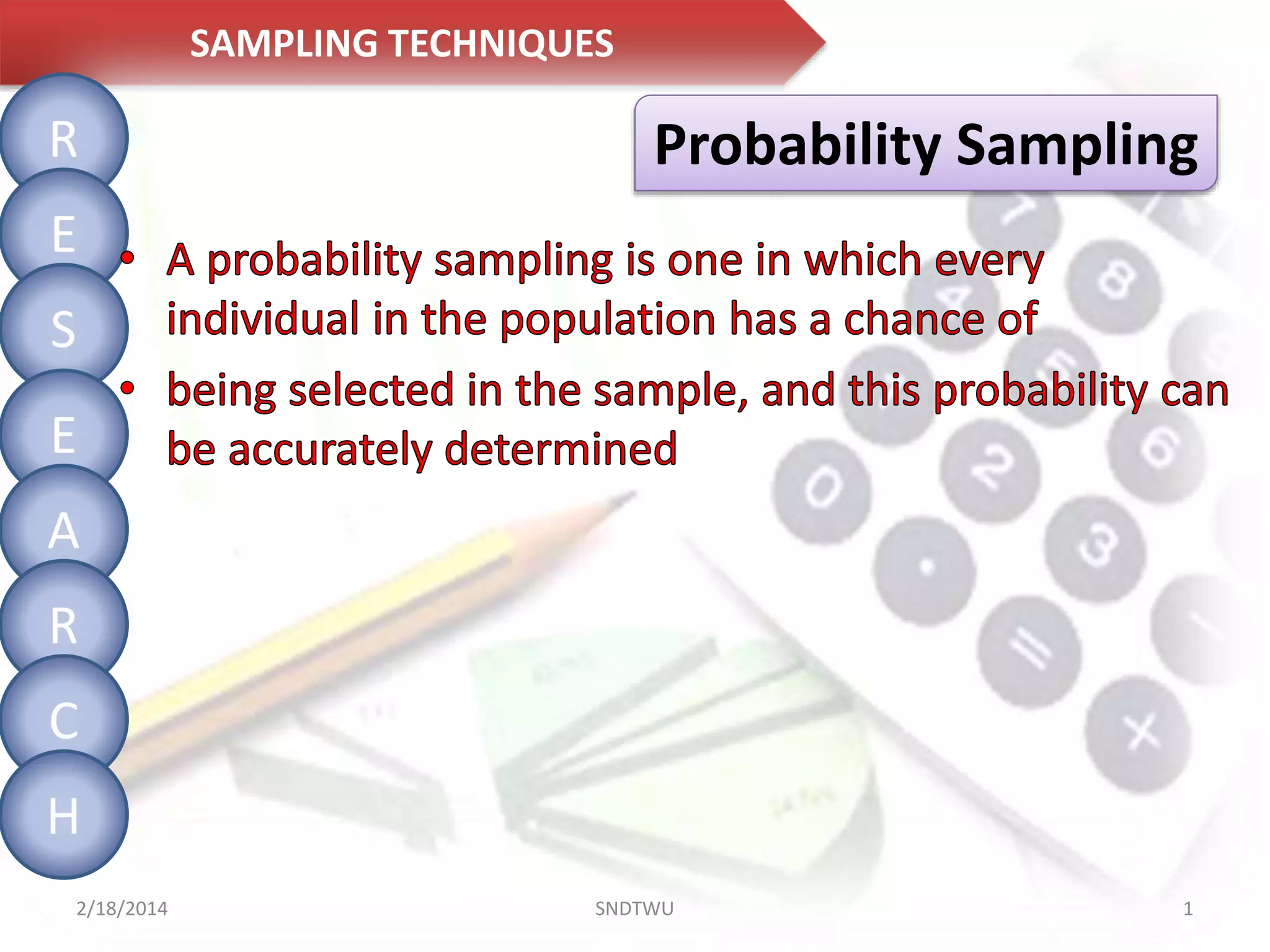 SAMPLING TECHNIQUES

R
E
S
E
A
R
C
H

Probability Sampling

• A probability sampling is one in which every individual in the population has a chance of

• being selected in the sample, and this probability can be accurately determined

2/18/2014
SNDTWU
1